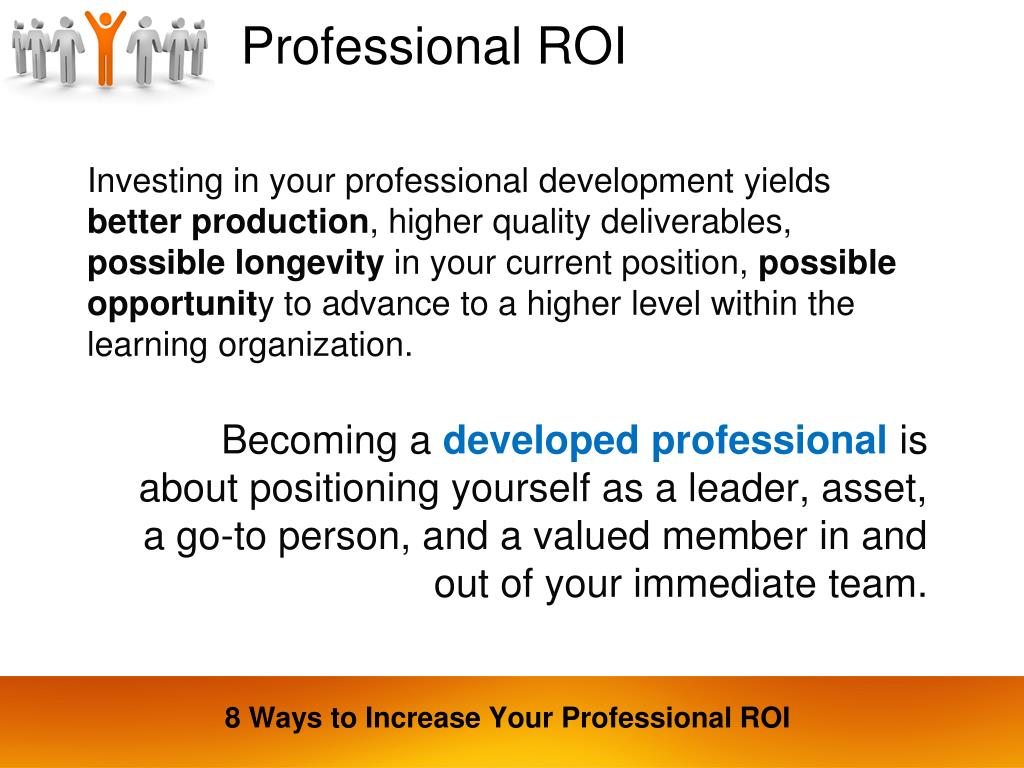 Professional ROI

Investing in your professional development yields better production, higher quality deliverables, possible longevity in your current position, possible opportunity to advance to a higher level within the learning organization.

Becoming a developed professional is about positioning yourself as a leader, asset, a go-to person, and a valued member in and out of your immediate team.

8 Ways to Increase Your Professional ROI